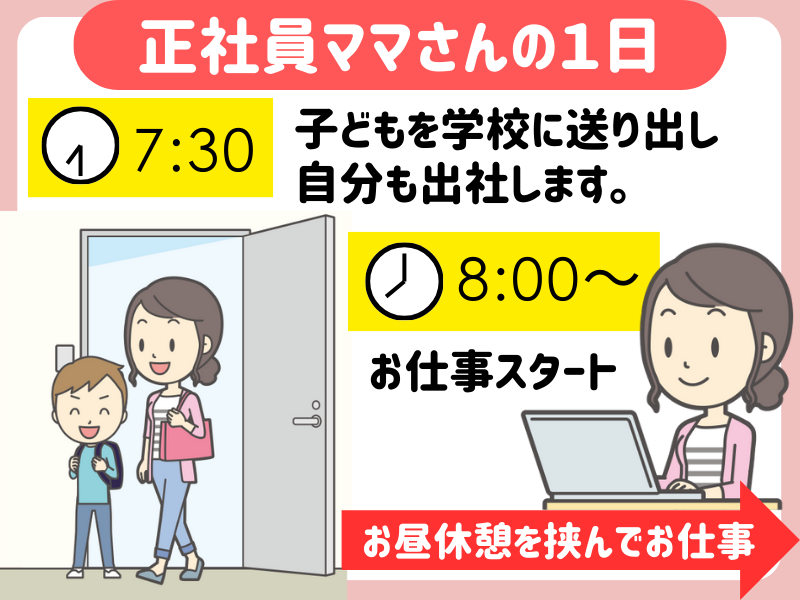 正社員ママさんの1日

7:30

子どもを学校に送り出し
自分も出社します。

8:00〜

お仕事スタート

お昼休憩を挟んでお仕事